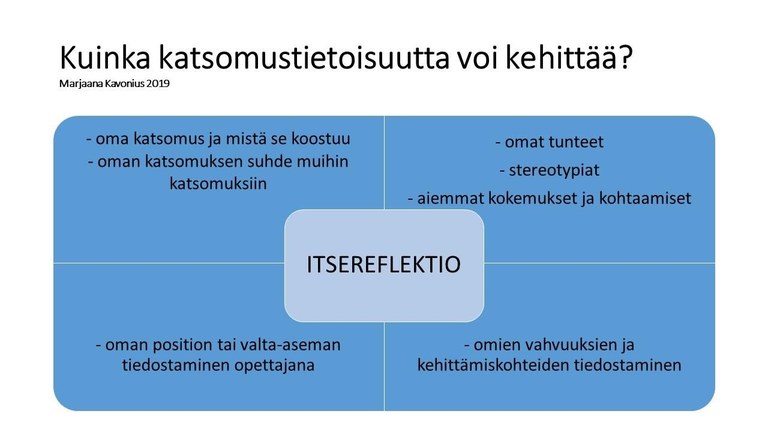 Kuinka katsomustietoisuutta voi kehittää?
Marjaana Kavonius 2019

- oma katsomus ja mistä se koostuu
- oman katsomuksen suhde muihin katsomuksiin

- omat tunteet
- stereotypiat
- aiemmat kokemukset ja kohtaamiset

ITSEREFLEKTIO

- oman position tai valta-aseman tiedostaminen opettajana

- omien vahvuuksien ja kehittämiskohteiden tiedostaminen